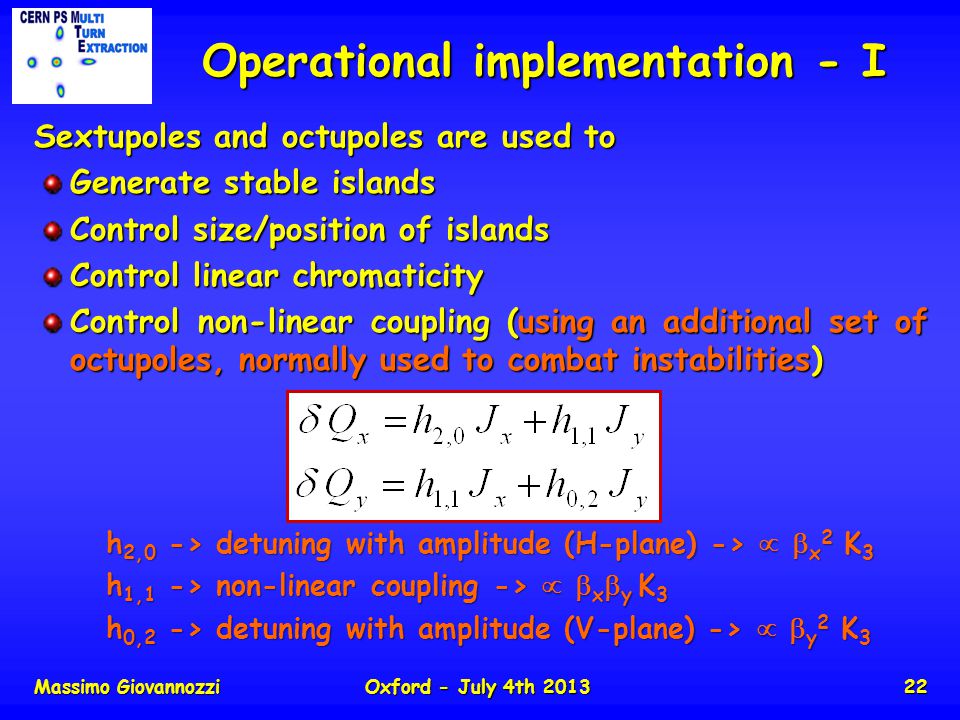 CERN PS MULTI TURN EXTRACTION

Operational implementation - I

Sextupoles and octupoles are used to

Generate stable islands

Control size/position of islands

Control linear chromaticity

Control non-linear coupling (using an additional set of octupoles, normally used to combat instabilities)

$\delta Q_x = h_{2,0} J_x + h_{1,1} J_y$
$\delta Q_y = h_{1,1} J_x + h_{0,2} J_y$

$h_{2,0}$ -> detuning with amplitude (H-plane) -> $\propto \beta_x^2 K_3$

$h_{1,1}$ -> non-linear coupling -> $\propto \beta_x \beta_y K_3$

$h_{0,2}$ -> detuning with amplitude (V-plane) -> $\propto \beta_y^2 K_3$

Massimo Giovannozzi Oxford - July 4th 2013 22